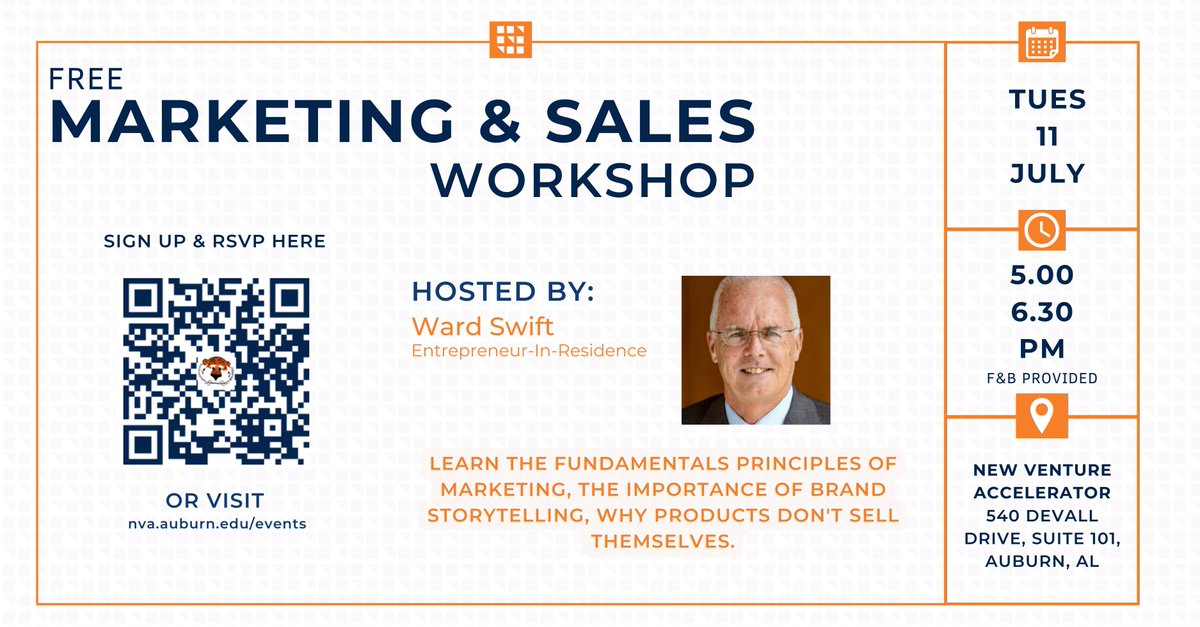 FREE
MARKETING & SALES
WORKSHOP

SIGN UP & RSVP HERE

OR VISIT
nva.auburn.edu/events

HOSTED BY:
Ward Swift
Entrepreneur-In-Residence

LEARN THE FUNDAMENTALS PRINCIPLES OF MARKETING, THE IMPORTANCE OF BRAND STORYTELLING, WHY PRODUCTS DON'T SELL THEMSELVES.

TUES
11
JULY

5.00
6.30
PM
F&B PROVIDED

NEW VENTURE ACCELERATOR
540 DEVALL DRIVE, SUITE 101, AUBURN, AL